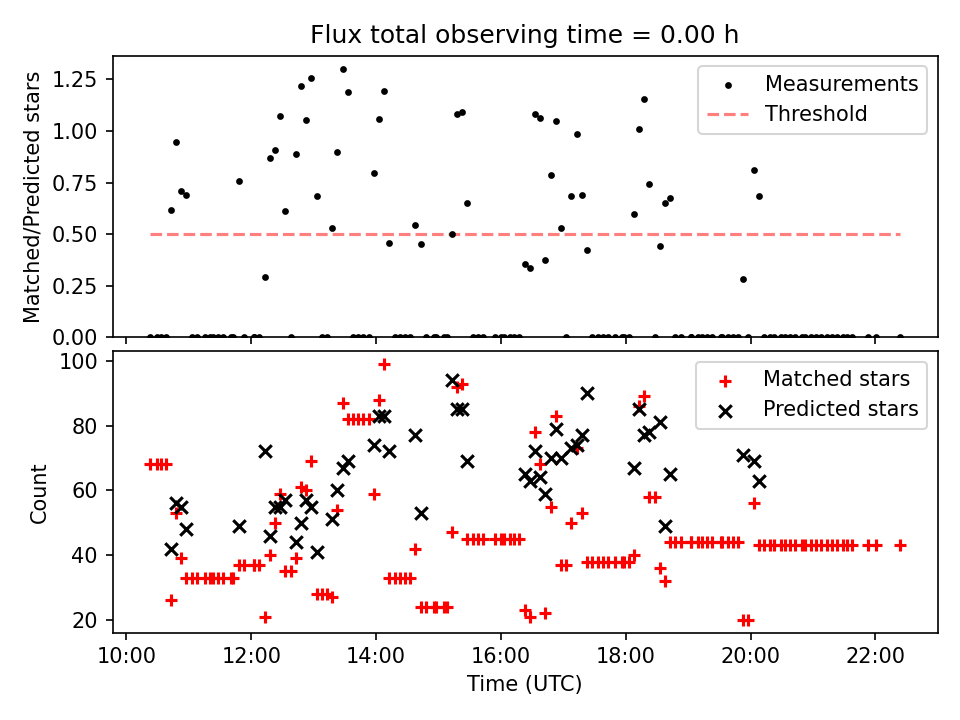 Flux total observing time = 0.00 h

Matched/Predicted stars

1.25
1.00
0.75
0.50
0.25
0.00

Measurements
Threshold

Count

100
80
60
40
20

Matched stars
Predicted stars

10:00 12:00 14:00 16:00 18:00 20:00 22:00

Time (UTC)